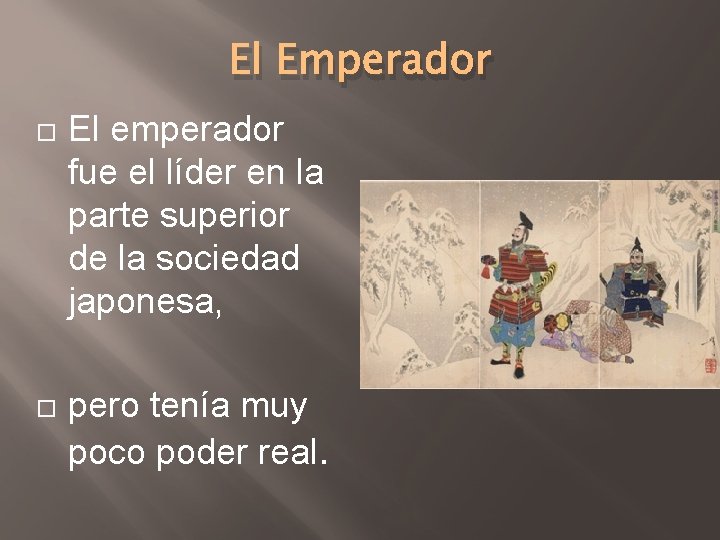 El Emperador

□ El emperador fue el líder en la parte superior de la sociedad japonesa,

□ pero tenía muy poco poder real.